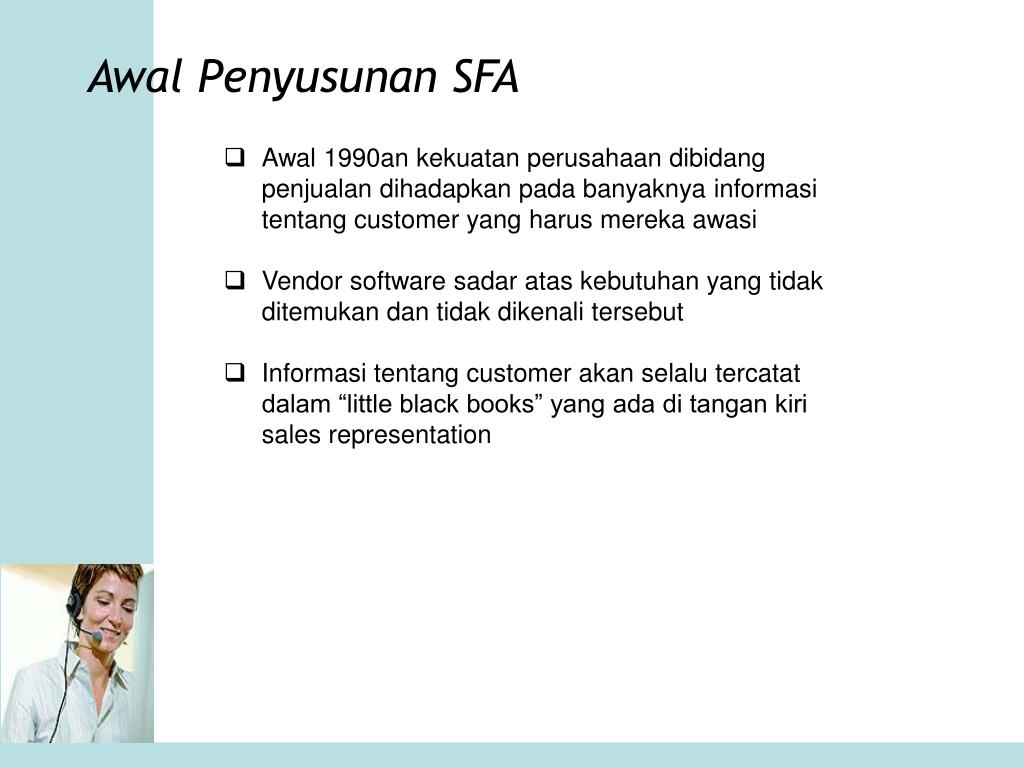 Awal Penyusunan SFA

❑ Awal 1990an kekuatan perusahaan dibidang penjualan dihadapkan pada banyaknya informasi tentang customer yang harus mereka awasi

❑ Vendor software sadar atas kebutuhan yang tidak ditemukan dan tidak dikenali tersebut

❑ Informasi tentang customer akan selalu tercatat dalam “little black books” yang ada di tangan kiri sales representation